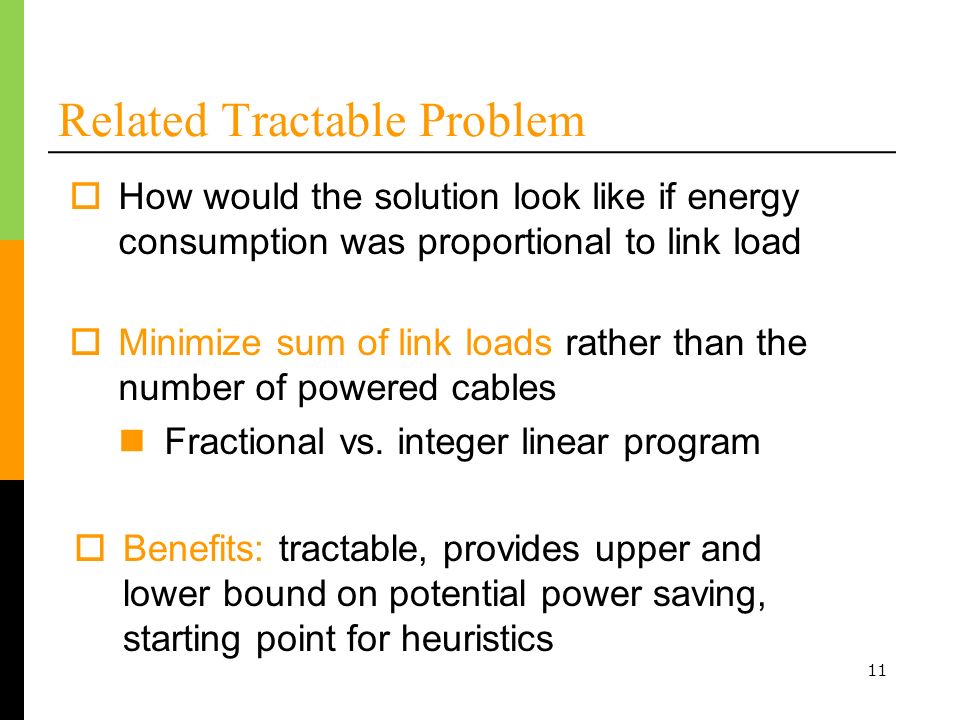 Related Tractable Problem

How would the solution look like if energy consumption was proportional to link load

Minimize sum of link loads rather than the number of powered cables

Fractional vs. integer linear program

Benefits: tractable, provides upper and lower bound on potential power saving, starting point for heuristics

11